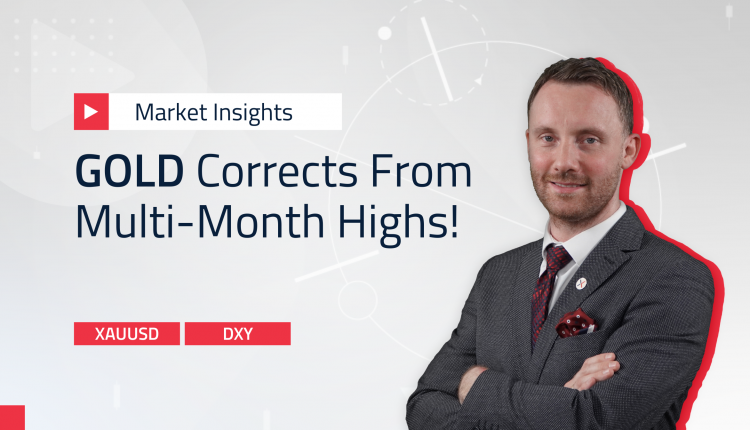 Market Insights

GOLD Corrects From Multi-Month Highs!

XAUUSD

DXY